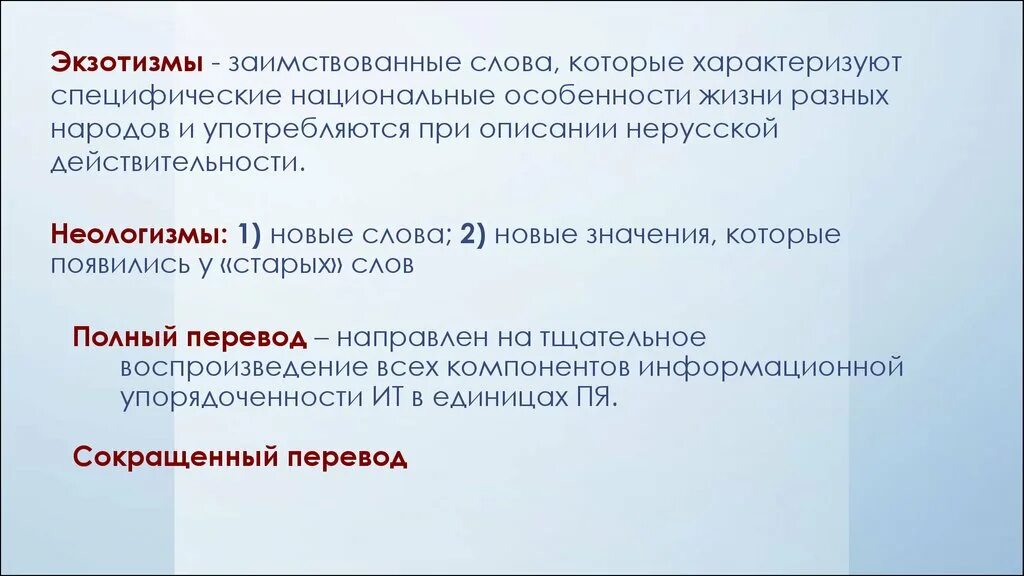 Экзотизмы - заимствованные слова, которые характеризуют специфические национальные особенности жизни разных народов и употребляются при описании нерусской действительности.

Неологизмы: 1) новые слова; 2) новые значения, которые появились у «старых» слов

Полный перевод – направлен на тщательное воспроизведение всех компонентов информационной упорядоченности ИТ в единицах ПЯ.

Сокращенный перевод